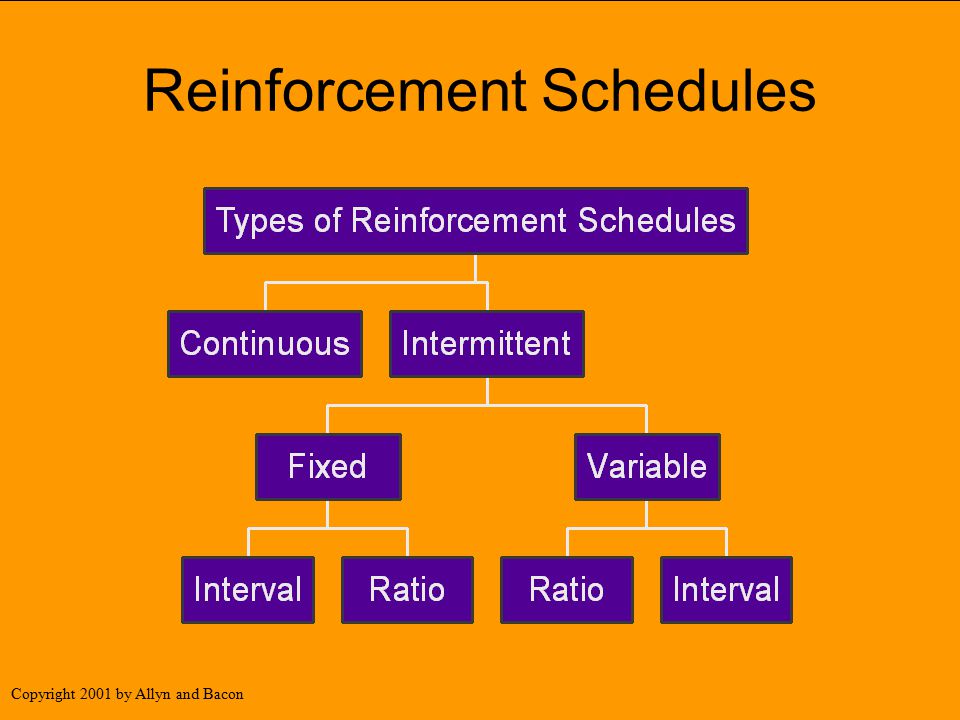 Reinforcement Schedules

Types of Reinforcement Schedules

Continuous

Intermittent

Fixed

Variable

Interval

Ratio

Ratio

Interval

Copyright 2001 by Allyn and Bacon